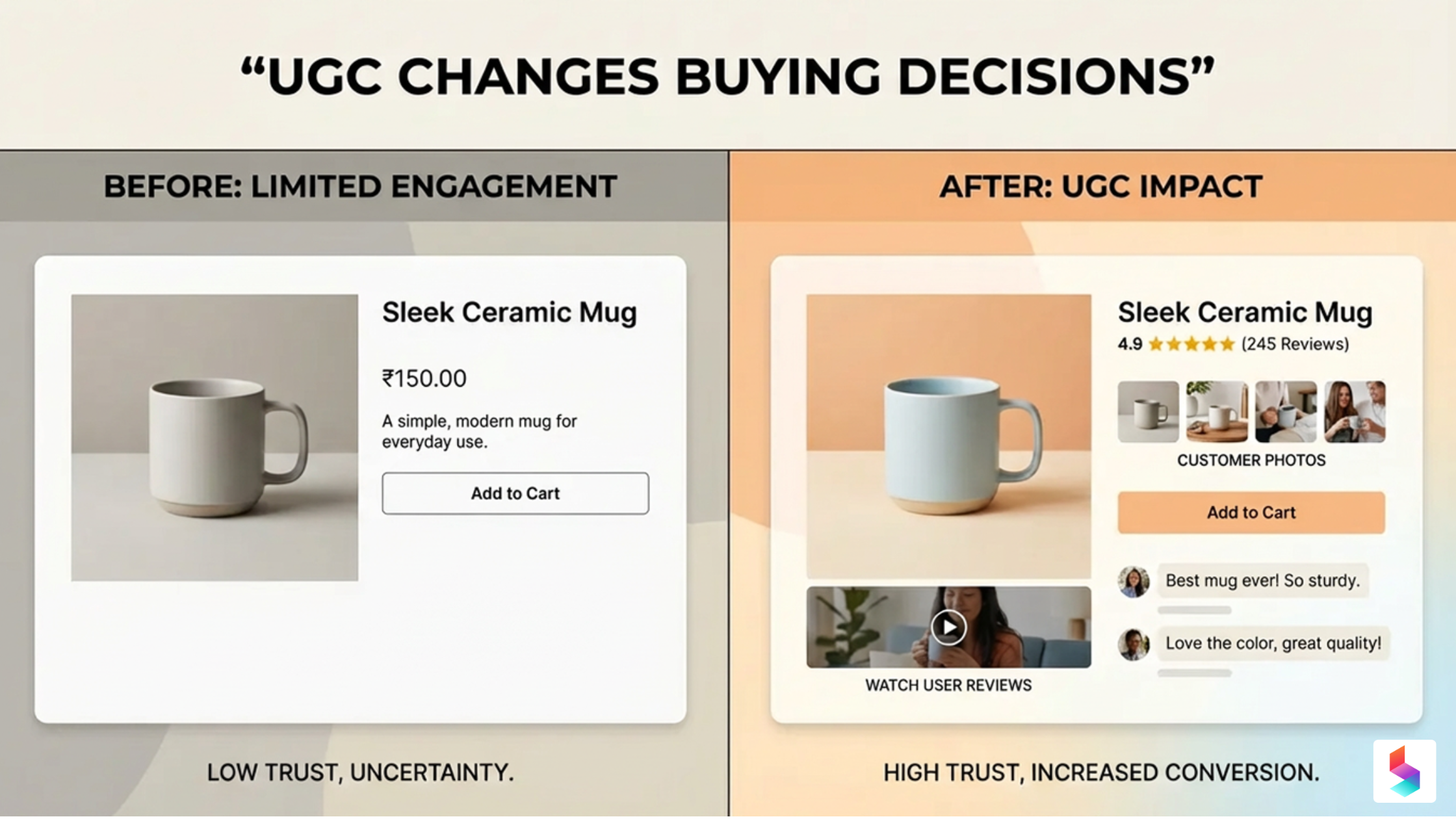 “UGC CHANGES BUYING DECISIONS”

BEFORE: LIMITED ENGAGEMENT

Sleek Ceramic Mug

₹150.00

A simple, modern mug for everyday use.

Add to Cart

LOW TRUST, UNCERTAINTY.

AFTER: UGC IMPACT

Sleek Ceramic Mug

4.9 ★★★★★ (245 Reviews)

CUSTOMER PHOTOS

Add to Cart

Best mug ever! So sturdy.

Love the color, great quality!

WATCH USER REVIEWS

HIGH TRUST, INCREASED CONVERSION.